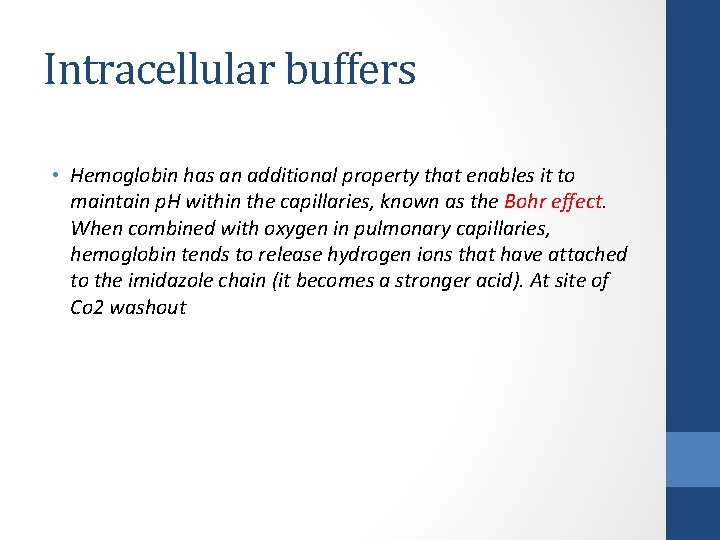 Intracellular buffers

• Hemoglobin has an additional property that enables it to maintain pH within the capillaries, known as the Bohr effect. When combined with oxygen in pulmonary capillaries, hemoglobin tends to release hydrogen ions that have attached to the imidazole chain (it becomes a stronger acid). At site of Co2 washout